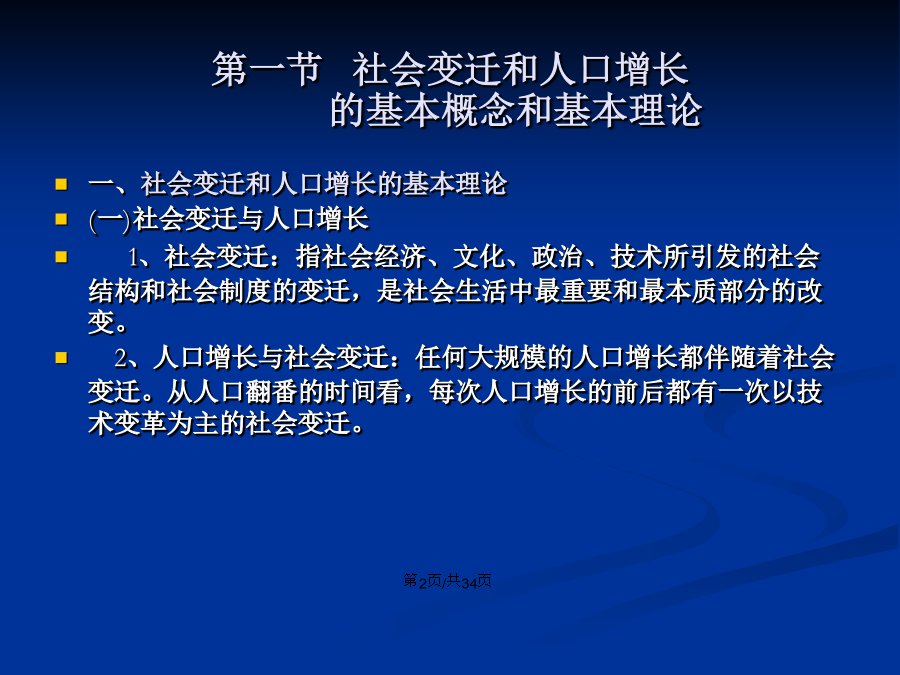 第一节 社会变迁和人口增长的基本概念和基本理论

一、社会变迁和人口增长的基本理论

(一)社会变迁与人口增长

1、社会变迁：指社会经济、文化、政治、技术所引发的社会结构和社会制度的变迁，是社会生活中最重要和最本质部分的改变。

2、人口增长与社会变迁：任何大规模的人口增长都伴随着社会变迁。从人口翻番的时间看，每次人口增长的前后都有一次以技术变革为主的社会变迁。

第2页/共34页